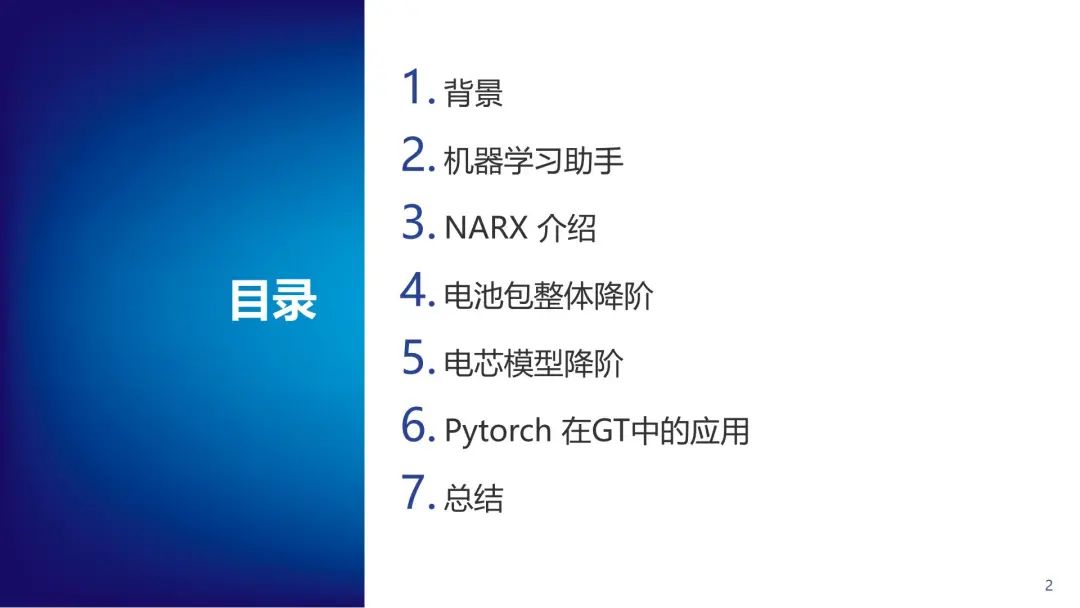 目录

1. 背景
2. 机器学习助手
3. NARX 介绍
4. 电池包整体降阶
5. 电芯模型降阶
6. Pytorch 在GT中的应用
7. 总结

2